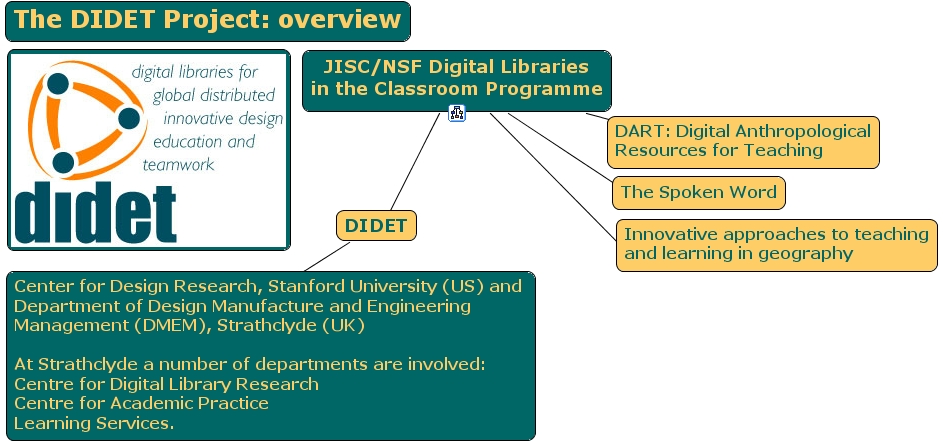 The DIDET Project: overview

digital libraries for global distributed innovative design education and teamwork

didet

JISC/NSF Digital Libraries in the Classroom Programme

DART: Digital Anthropological Resources for Teaching

The Spoken Word

Innovative approaches to teaching and learning in geography

DIDET

Center for Design Research, Stanford University (US) and Department of Design Manufacture and Engineering Management (DMEM), Strathclyde (UK)

At Strathclyde a number of departments are involved:
Centre for Digital Library Research
Centre for Academic Practice
Learning Services.